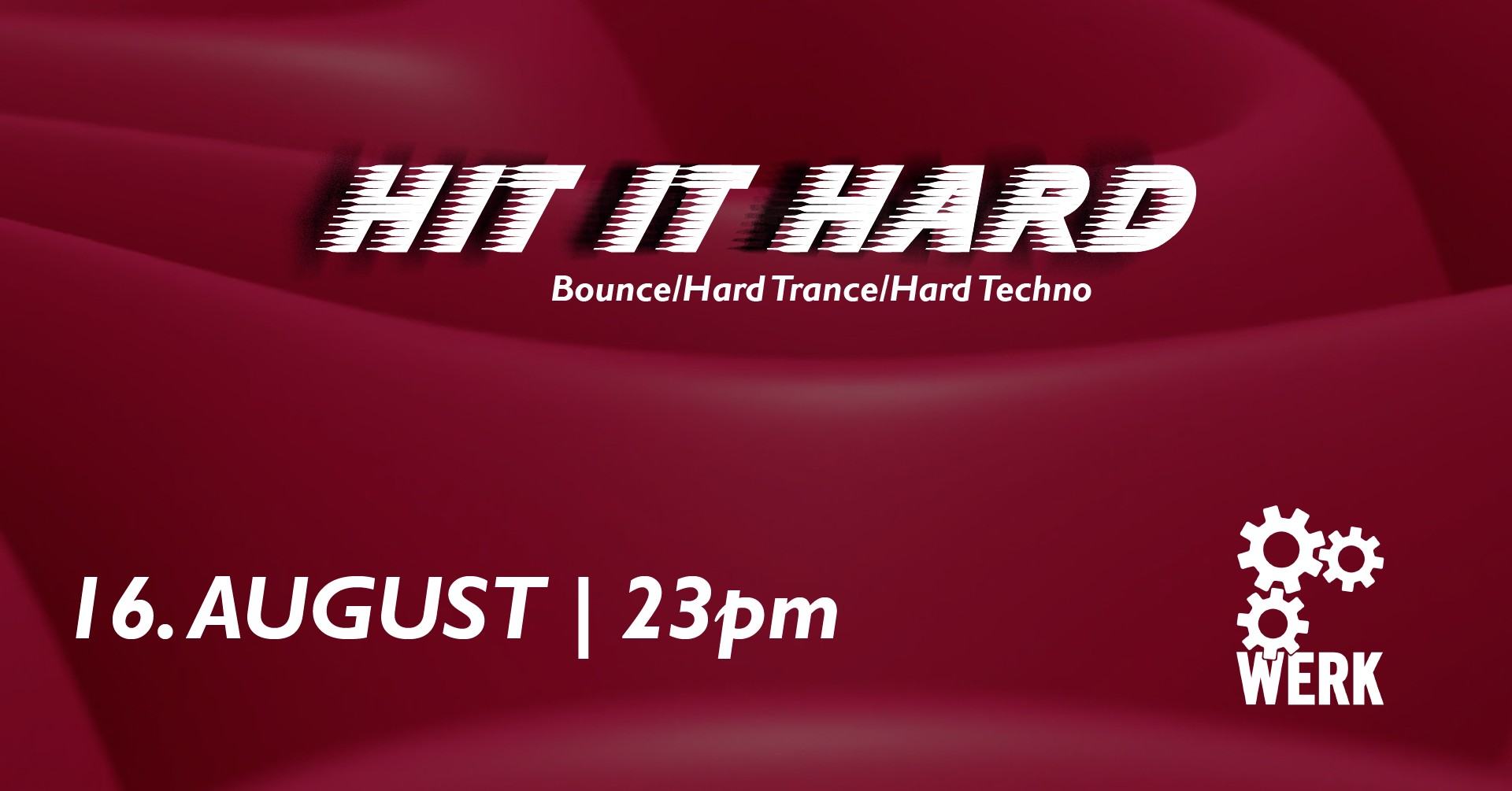 HIT IT HARD

Bounce/Hard Trance/Hard Techno

16. AUGUST | 23pm

WERK